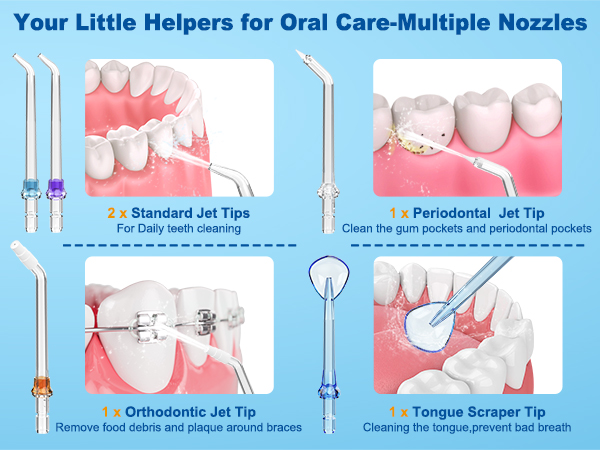 Your Little Helpers for Oral Care-Multiple Nozzles

2 x Standard Jet Tips
For Daily teeth cleaning

1 x Periodontal Jet Tip
Clean the gum pockets and periodontal pockets

1 x Orthodontic Jet Tip
Remove food debris and plaque around braces

1 x Tongue Scraper Tip
Cleaning the tongue,prevent bad breath